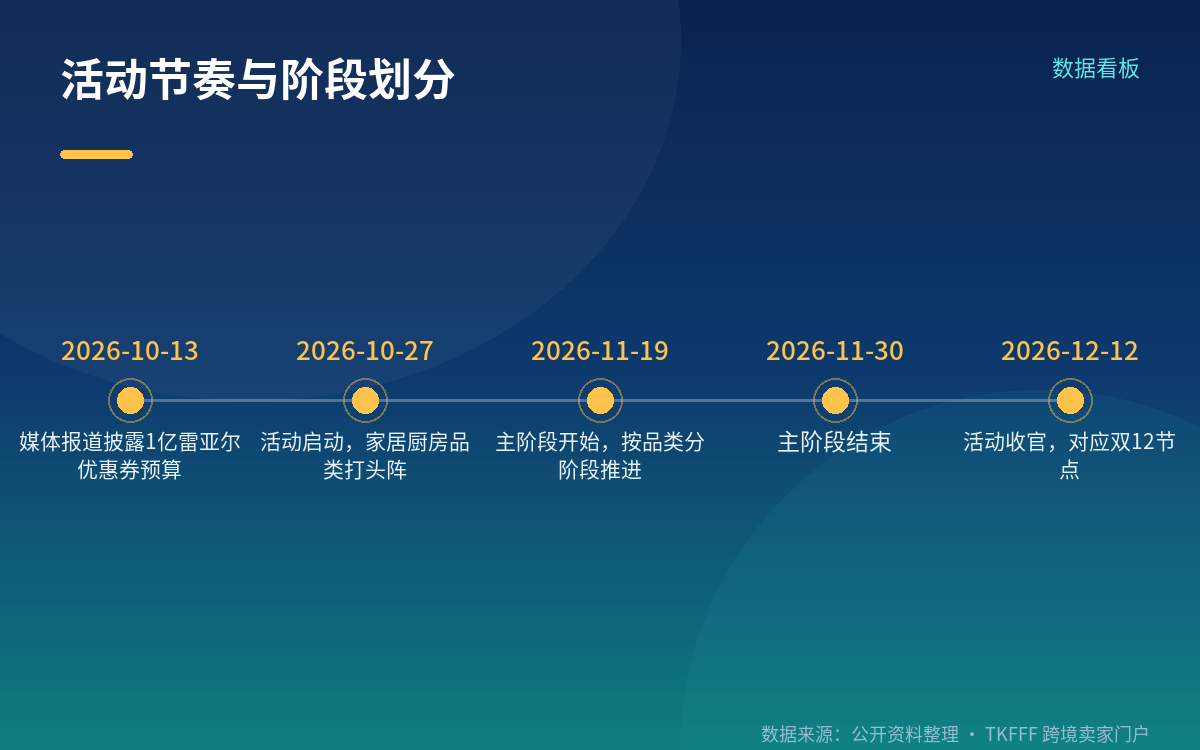 活动节奏与阶段划分

数据看板

2026-10-13
媒体报道披露1亿雷亚尔优惠券预算

2026-10-27
活动启动，家居厨房品类打头阵

2026-11-19
主阶段开始，按品类分阶段推进

2026-11-30
主阶段结束

2026-12-12
活动收官，对应双12节点

数据来源：公开资料整理 · TKFFF 跨境卖家门户